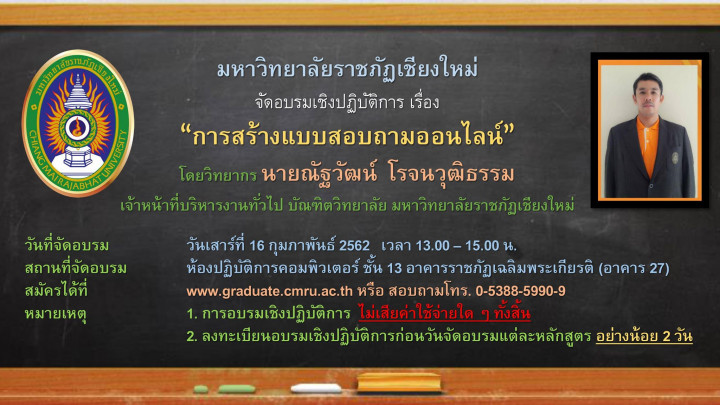 มหาวิทยาลัยราชภัฏเชียงใหม่
CHIANG MAI RAJABHAT UNIVERSITY

มหาวิทยาลัยราชภัฏเชียงใหม่

จัดอบรมเชิงปฏิบัติการ เรื่อง

“การสร้างแบบสอบถามออนไลน์”

โดยวิทยากร นายณัฐวัฒน์ โรจนวุฒิธรรม

เจ้าหน้าที่บริหารงานทั่วไป บัณฑิตวิทยาลัย มหาวิทยาลัยราชภัฏเชียงใหม่

วันที่จัดอบรม วันเสาร์ที่ 16 กุมภาพันธ์ 2562 เวลา 13.00 – 15.00 น.
สถานที่จัดอบรม ห้องปฏิบัติการคอมพิวเตอร์ ชั้น 13 อาคารราชภัฏเฉลิมพระเกียรติ (อาคาร 27)
สมัครได้ที่ www.graduate.cmru.ac.th หรือ สอบถามโทร. 0-5388-5990-9
หมายเหตุ 1. การอบรมเชิงปฏิบัติการ ไม่เสียค่าใช้จ่ายใด ๆ ทั้งสิ้น
2. ลงทะเบียนอบรมเชิงปฏิบัติการก่อนวันจัดอบรมแต่ละหลักสูตร อย่างน้อย 2 วัน